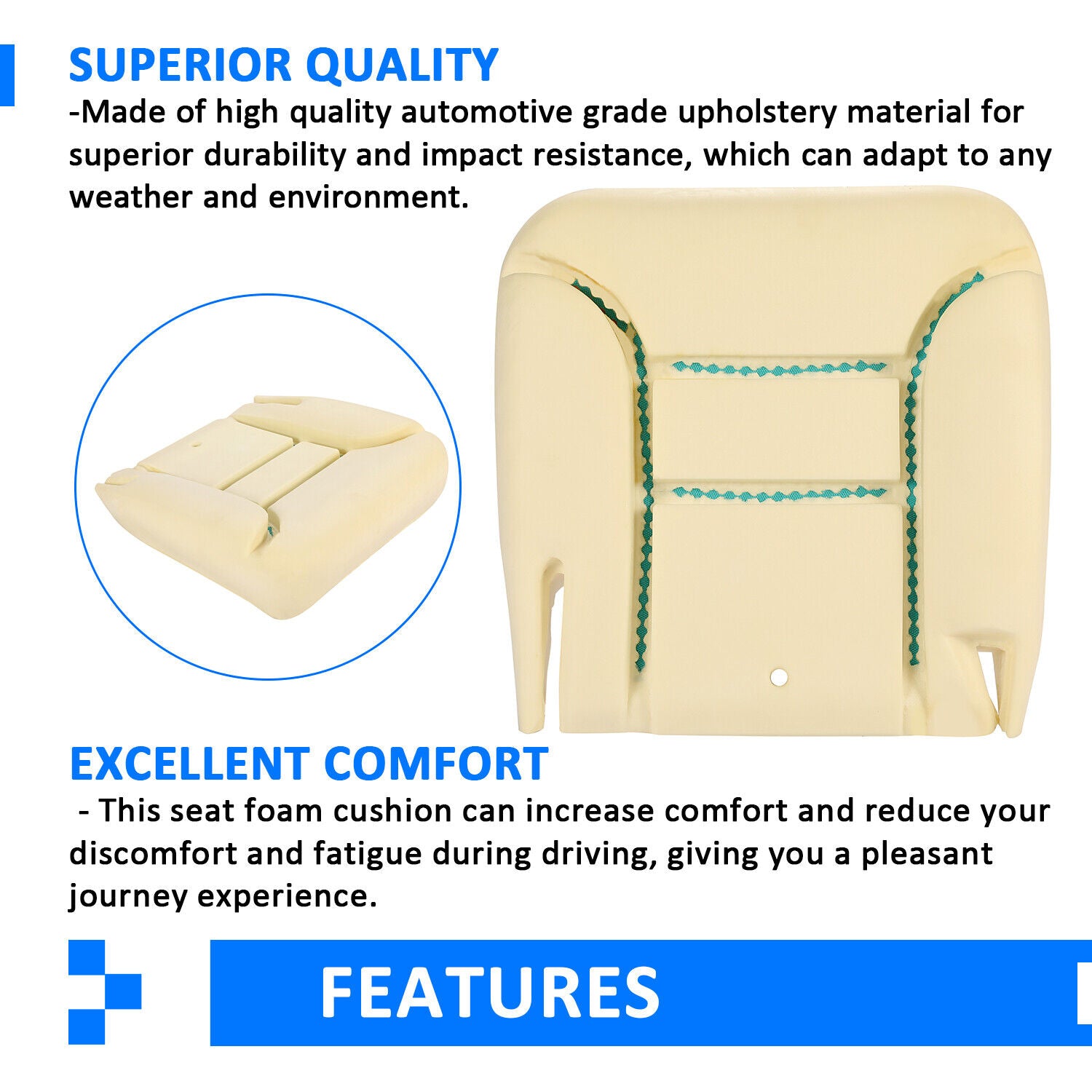 SUPERIOR QUALITY

-Made of high quality automotive grade upholstery material for superior durability and impact resistance, which can adapt to any weather and environment.

EXCELLENT COMFORT

- This seat foam cushion can increase comfort and reduce your discomfort and fatigue during driving, giving you a pleasant journey experience.

FEATURES